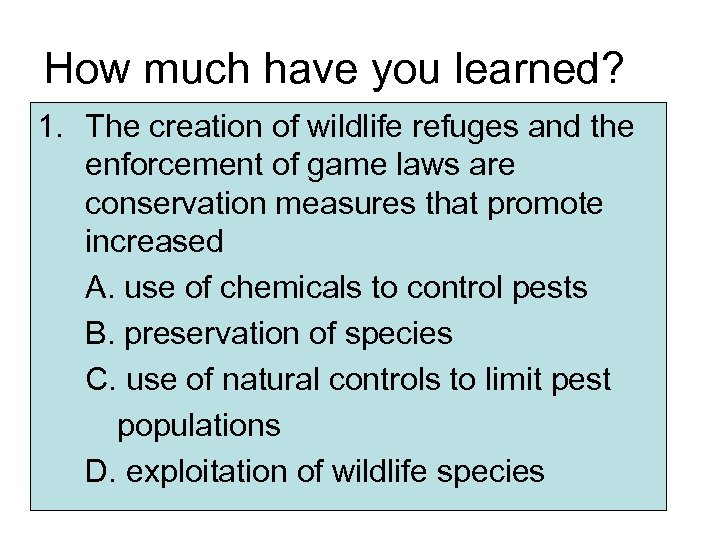 How much have you learned?

1. The creation of wildlife refuges and the enforcement of game laws are conservation measures that promote increased

A. use of chemicals to control pests

B. preservation of species

C. use of natural controls to limit pest populations

D. exploitation of wildlife species